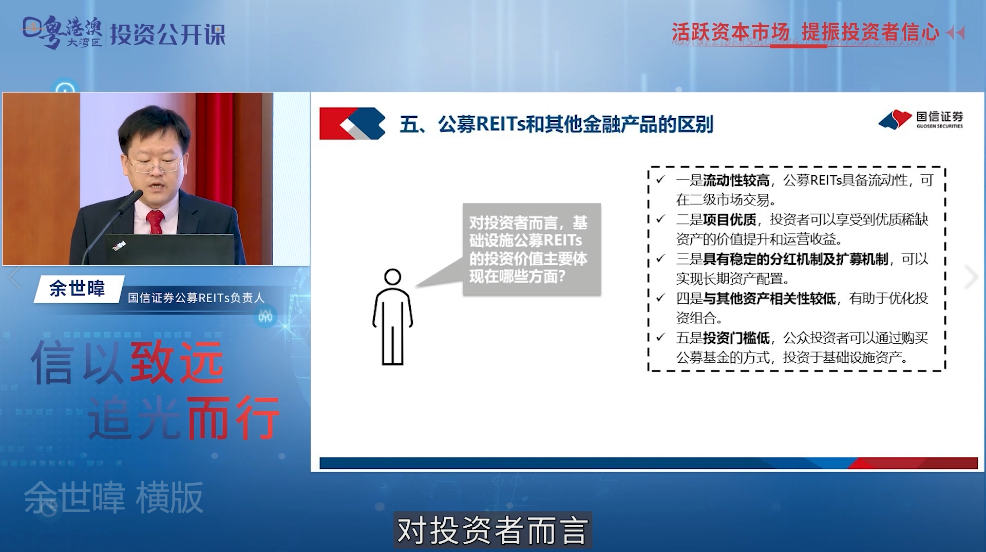 粤港澳大湾区 投资公开课

活跃资本市场 提振投资者信心

五、公募REITs和其他金融产品的区别

国信证券 GUOSEN SECURITIES

对投资者而言，基础设施公募REITs的投资价值主要体现在哪些方面？

✓ 一是流动性较高，公募REITs具备流动性，可在二级市场交易。
✓ 二是项目优质，投资者可以享受到优质稀缺资产的价值提升和运营收益。
✓ 三是具有稳定的分红机制及扩募机制，可以实现长期资产配置。
✓ 四是与其他资产相关性较低，有助于优化投资组合。
✓ 五是投资门槛低，公众投资者可以通过购买公募基金的方式，投资于基础设施资产。

余世暐 国信证券公募REITs负责人

信以致远
追光而行

余世暐 横版

对投资者而言